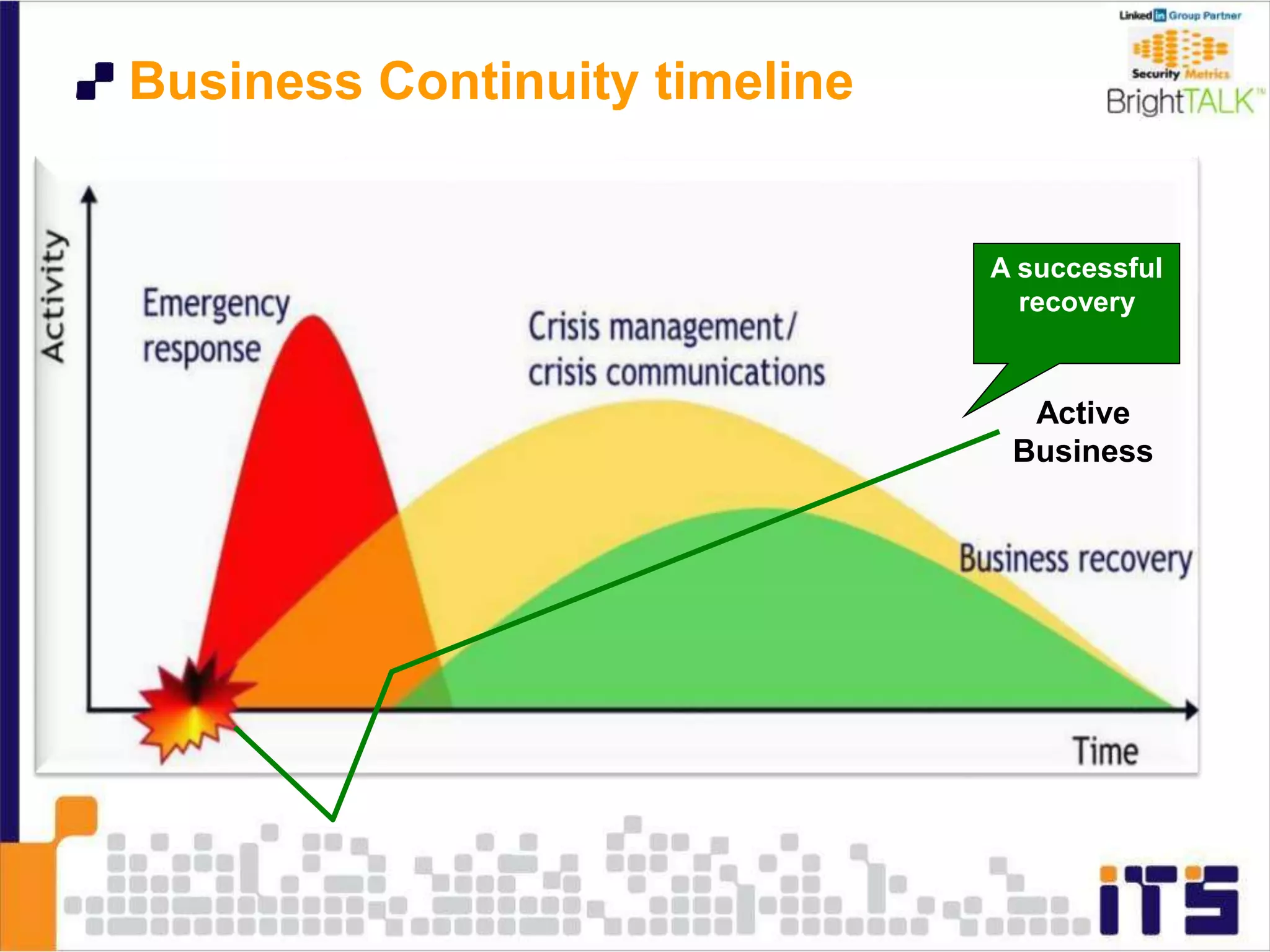 Business Continuity timeline

Linked in Group Partner
Security Metrics
BrightTALK™

Activity

Emergency response

Crisis management/ crisis communications

A successful recovery

Active Business

Business recovery

Time

iTS